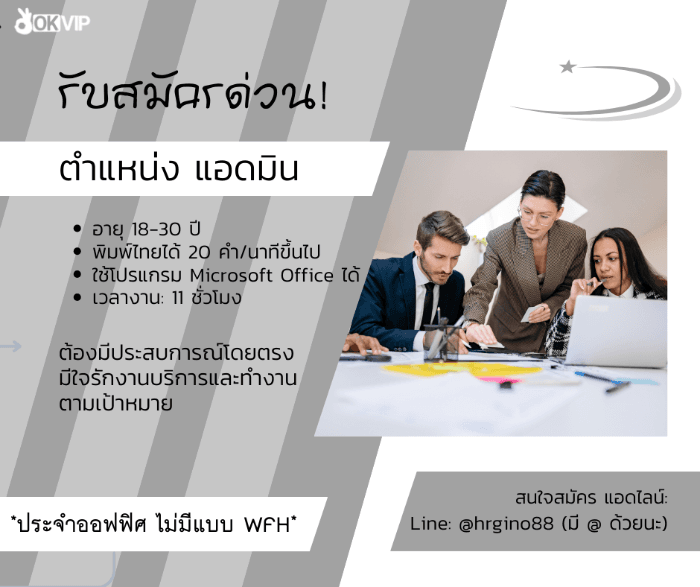 OKVIP

รับสมัครด่วน!

ตำแหน่ง แอดมิน

• อายุ 18-30 ปี
• พิมพ์ไทยได้ 20 คำ/นาทีขึ้นไป
• ใช้โปรแกรม Microsoft Office ได้
• เวลางาน: 11 ชั่วโมง

ต้องมีประสบการณ์โดยตรง มีใจรักงานบริการและทำงานตามเป้าหมาย

*ประจำออฟฟิศ ไม่มีแบบ WFH*

สนใจสมัคร แอดไลน์:
Line: @hrgino88 (มี @ ด้วยนะ)